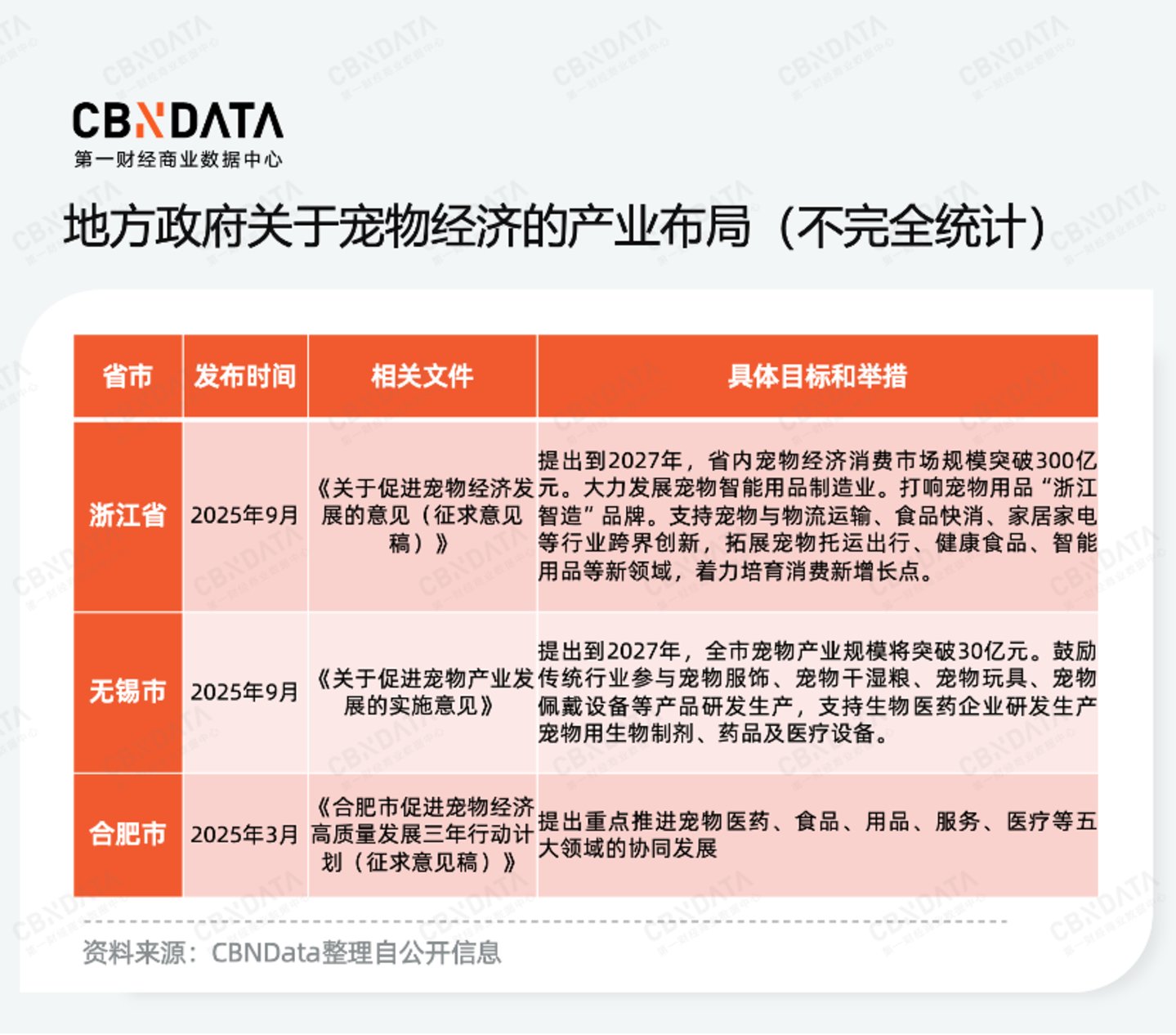 CBNDATA
第一财经商业数据中心

地方政府关于宠物经济的产业布局（不完全统计）

| 省市 | 发布时间 | 相关文件 | 具体目标和举措 |
|---|---|---|---|
| 浙江省 | 2025年9月 | 《关于促进宠物经济发展的意见（征求意见稿）》 | 提出到2027年，省内宠物经济消费市场规模突破300亿元。大力发展宠物智能用品制造业。打响宠物用品“浙江智造”品牌。支持宠物与物流运输、食品快消、家居家电等行业跨界创新，拓展宠物托运出行、健康食品、智能用品等新领域，着力培育消费新增长点。 |
| 无锡市 | 2025年9月 | 《关于促进宠物产业发展的实施意见》 | 提出到2027年，全市宠物产业规模将突破30亿元。鼓励传统行业参与宠物服饰、宠物干湿粮、宠物玩具、宠物佩戴设备等产品研发生产，支持生物医药企业研发生产宠物用生物制剂、药品及医疗设备。 |
| 合肥市 | 2025年3月 | 《合肥市促进宠物经济高质量发展三年行动计划（征求意见稿）》 | 提出重点推进宠物医药、食品、用品、服务、医疗等五大领域的协同发展 |

资料来源：CBNData整理自公开信息